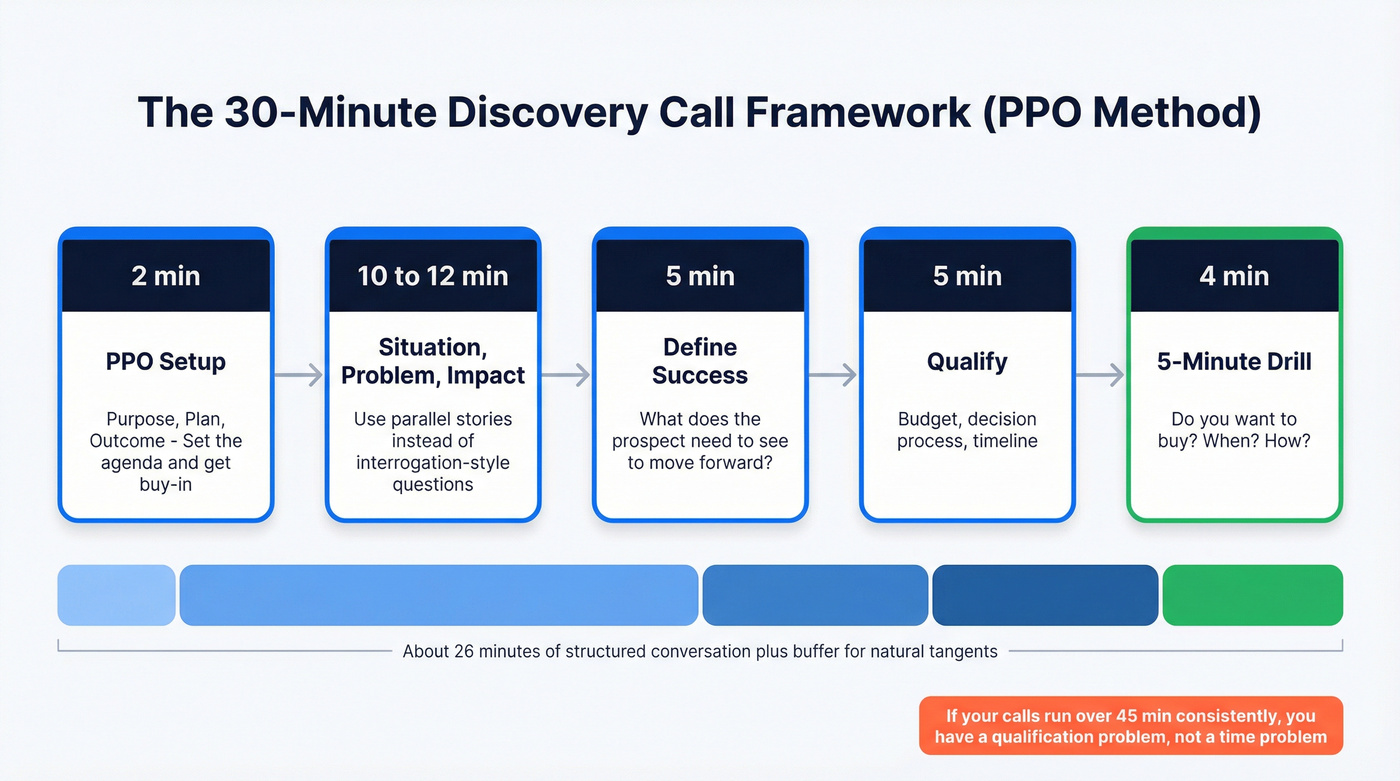 The 30-Minute Discovery Call Framework (PPO Method)

2 min

PPO Setup

Purpose, Plan, Outcome - Set the agenda and get buy-in

10 to 12 min

Situation, Problem, Impact

Use parallel stories instead of interrogation-style questions

5 min

Define Success

What does the prospect need to see to move forward?

5 min

Qualify

Budget, decision process, timeline

4 min

5-Minute Drill

Do you want to buy? When? How?

About 26 minutes of structured conversation plus buffer for natural tangents

If your calls run over 45 min consistently, you have a qualification problem, not a time problem